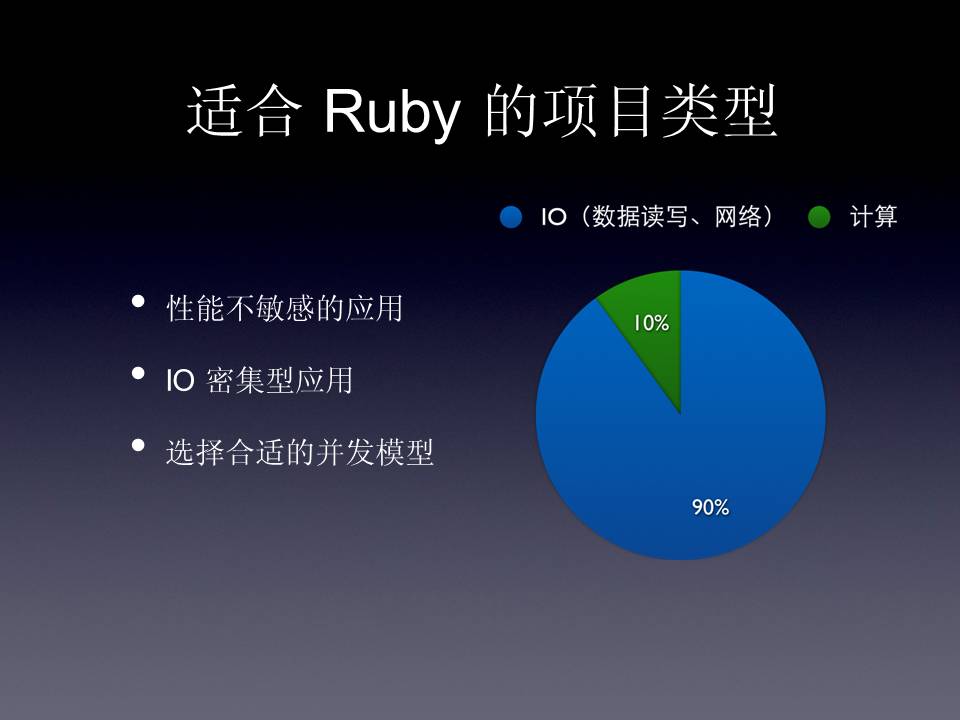 适合 Ruby 的项目类型

IO（数据读写、网络） 计算

• 性能不敏感的应用
• IO 密集型应用
• 选择合适的并发模型

10%

90%